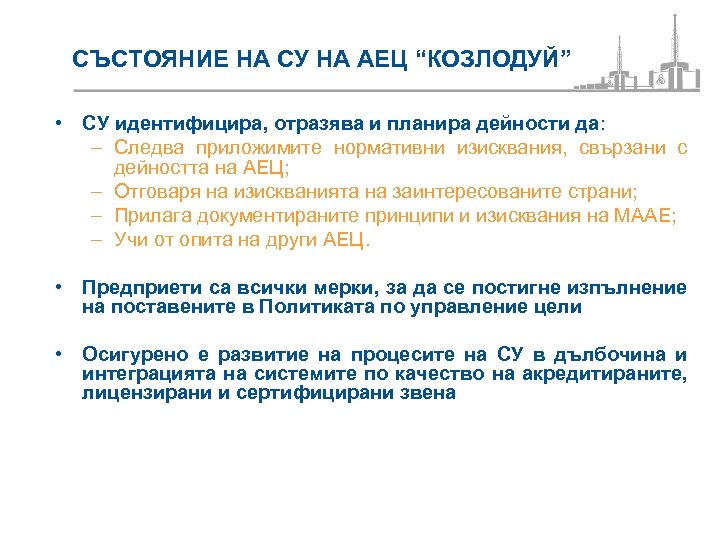 СЪСТОЯНИЕ НА СУ НА АЕЦ “КОЗЛОДУЙ”

• СУ идентифицира, отразява и планира дейности да:
– Следва приложимите нормативни изисквания, свързани с дейността на АЕЦ;
– Отговаря на изискванията на заинтересованите страни;
– Прилага документираните принципи и изисквания на МААЕ;
– Учи от опита на други АЕЦ.

• Предприети са всички мерки, за да се постигне изпълнение на поставените в Политиката по управление цели

• Осигурено е развитие на процесите на СУ в дълбочина и интеграцията на системите по качество на акредитираните, лицензирани и сертифицирани звена